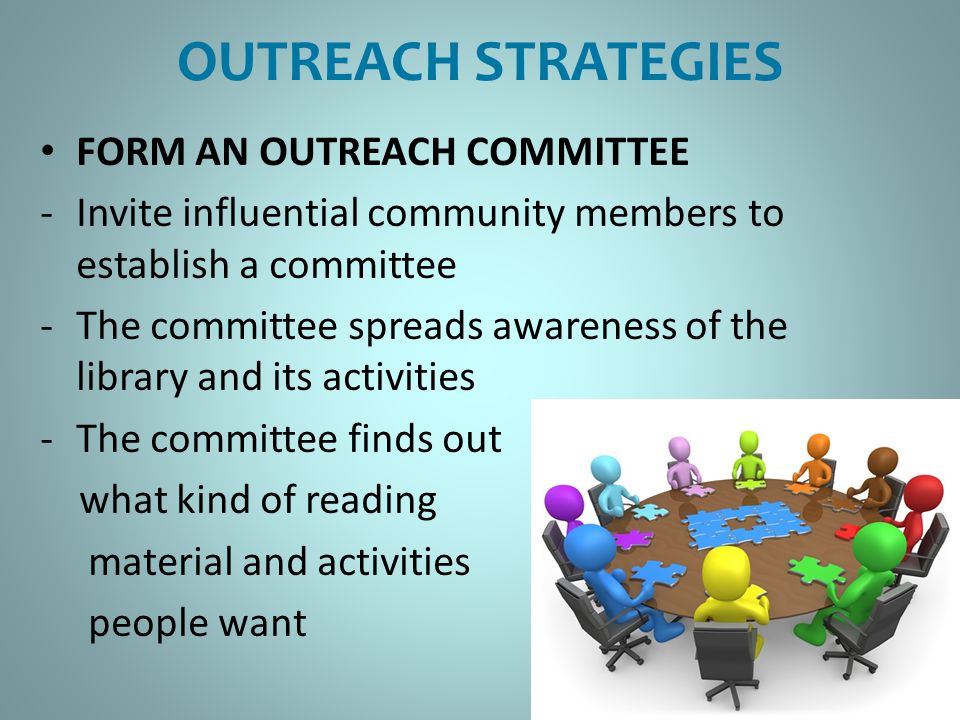 OUTREACH STRATEGIES

• FORM AN OUTREACH COMMITTEE

- Invite influential community members to establish a committee

- The committee spreads awareness of the library and its activities

- The committee finds out what kind of reading material and activities people want